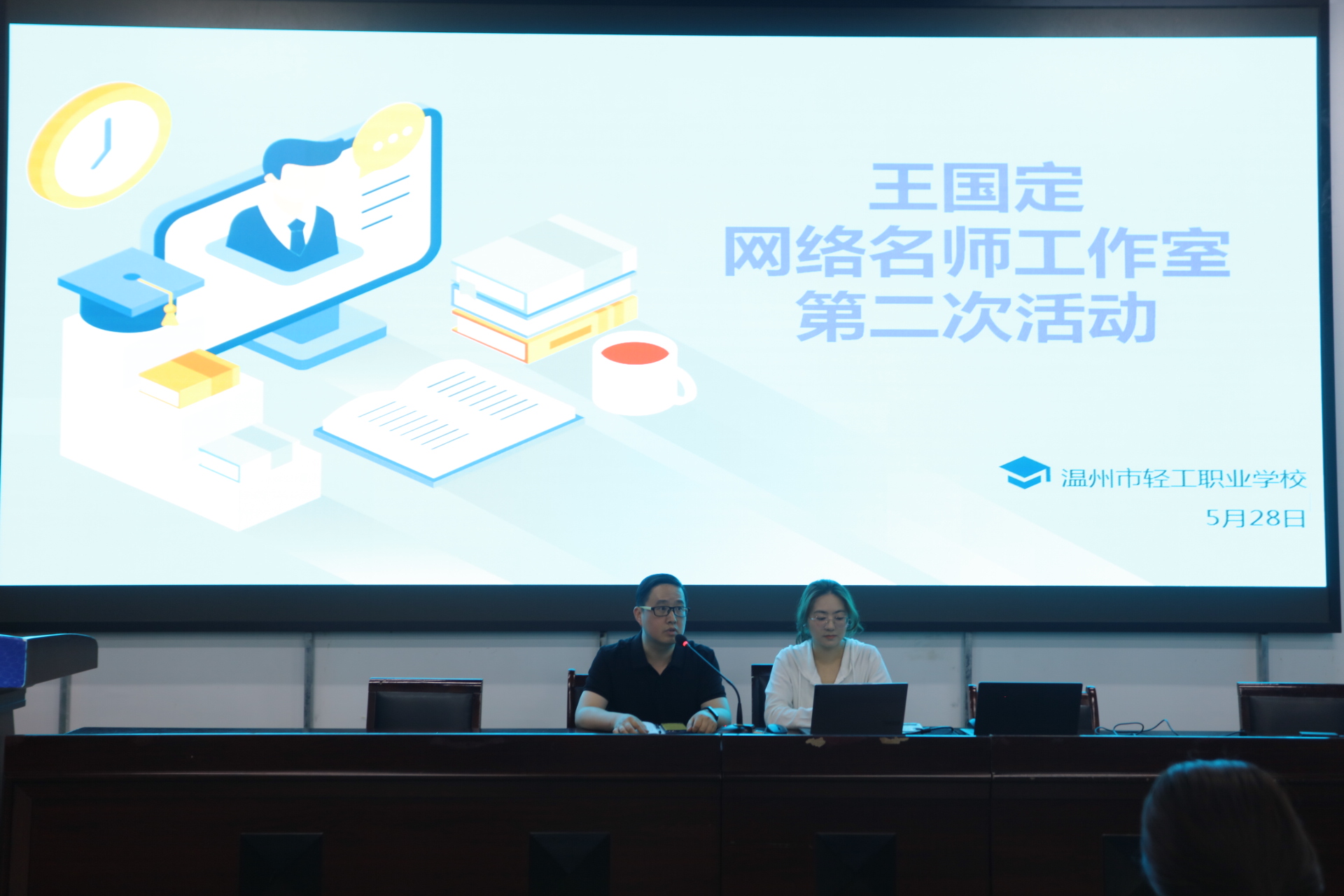 王国定
网络名师工作室
第二次活动

温州市轻工职业学校
5月28日